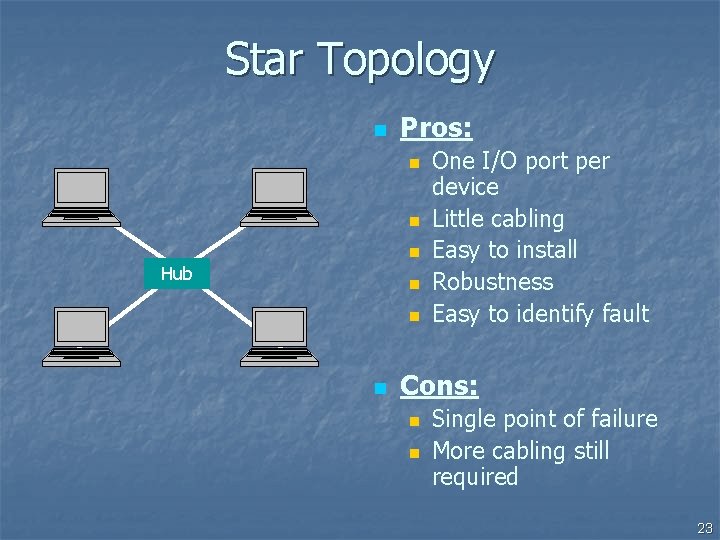 Star Topology

Hub

Pros:
One I/O port per device
Little cabling
Easy to install
Robustness
Easy to identify fault

Cons:
Single point of failure
More cabling still required

23